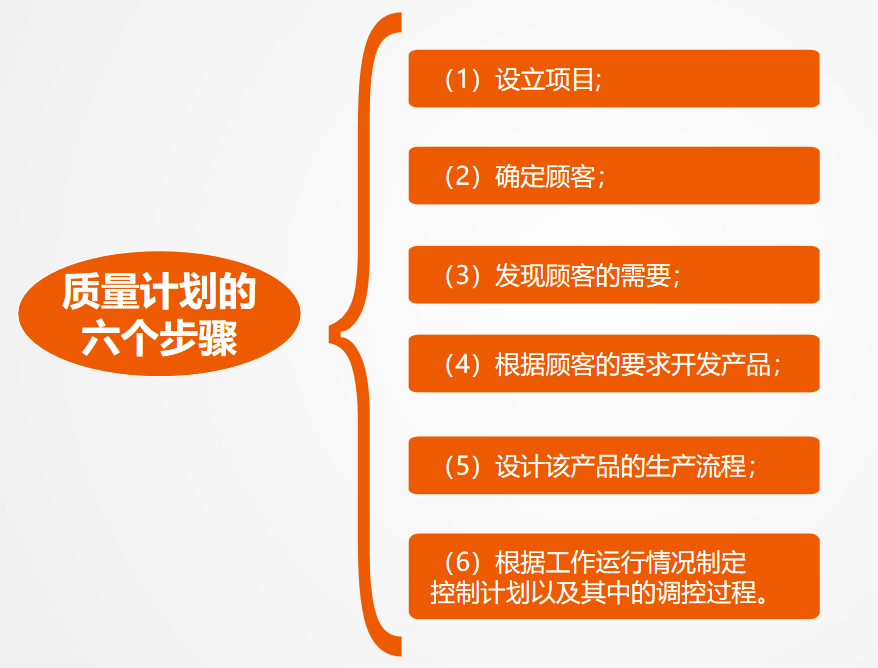 质量计划的六个步骤

（1）设立项目；

（2）确定顾客；

（3）发现顾客的需要；

（4）根据顾客的要求开发产品；

（5）设计该产品的生产流程；

（6）根据工作运行情况制定控制计划以及其中的调控过程。